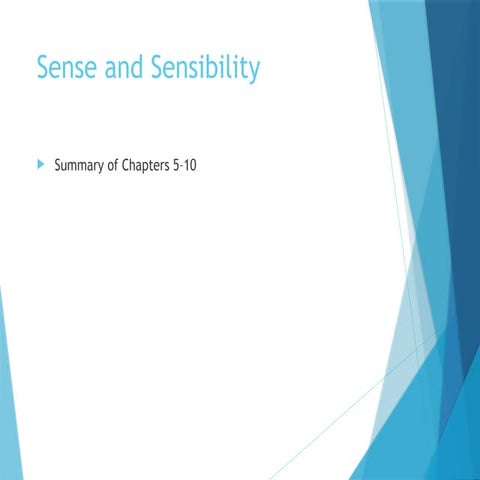 Sense and Sensibility

Summary of Chapters 5-10